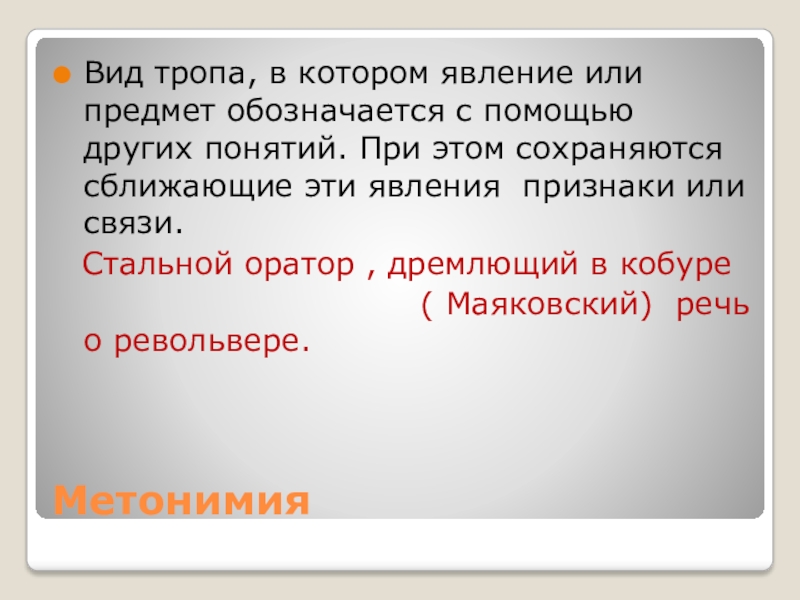 Вид тропа, в котором явление или предмет обозначается с помощью других понятий. При этом сохраняются сближающие эти явления  признаки или связи.

Стальной оратор , дремлющий в кобуре
( Маяковский)  речь о револьвере.

Метонимия